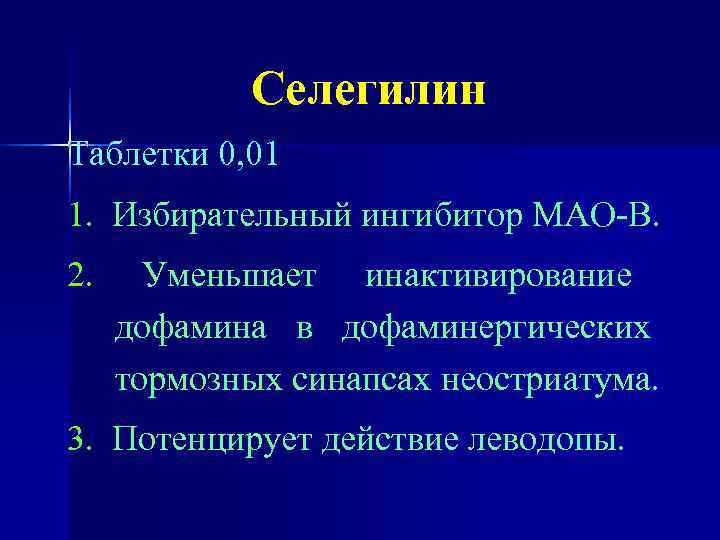 Селегилин

Таблетки 0,01

1. Избирательный ингибитор МАО-В.

2. Уменьшает инактивирование дофамина в дофаминергических тормозных синапсах неостриатума.

3. Потенцирует действие леводопы.